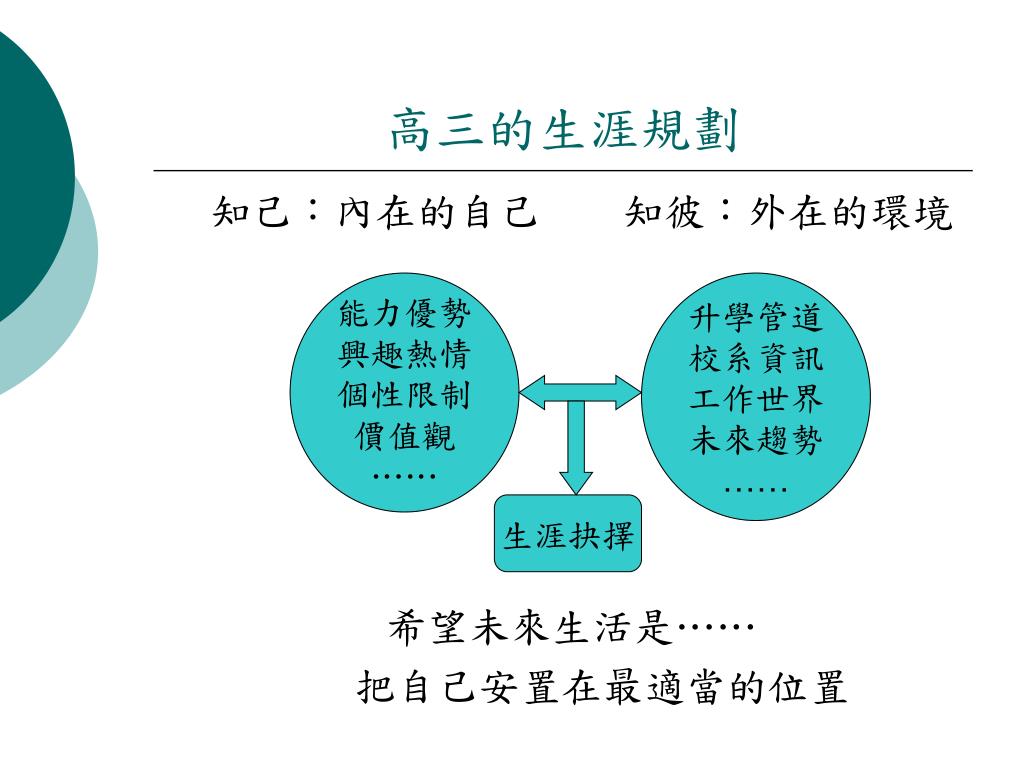 高三的生涯規劃

知己：內在的自己　　知彼：外在的環境

能力優勢
興趣熱情
個性限制
價值觀
……

升學管道
校系資訊
工作世界
未來趨勢
……

生涯抉擇

希望未來生活是……
把自己安置在最適當的位置